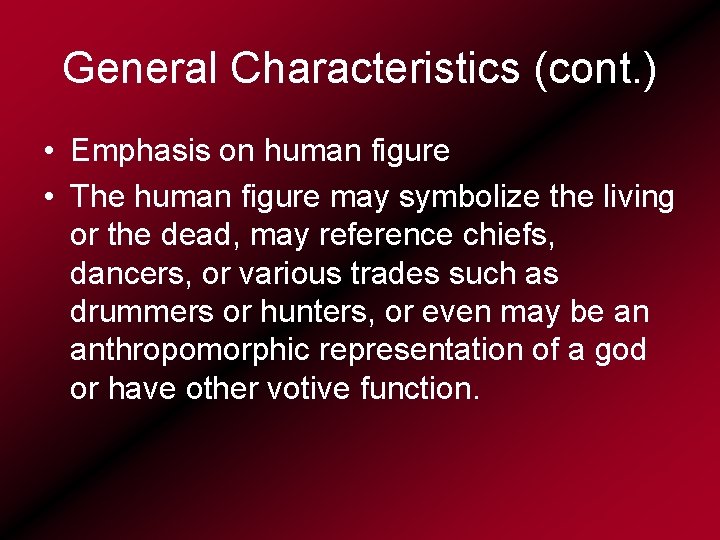 General Characteristics (cont.)

• Emphasis on human figure

• The human figure may symbolize the living or the dead, may reference chiefs, dancers, or various trades such as drummers or hunters, or even may be an anthropomorphic representation of a god or have other votive function.